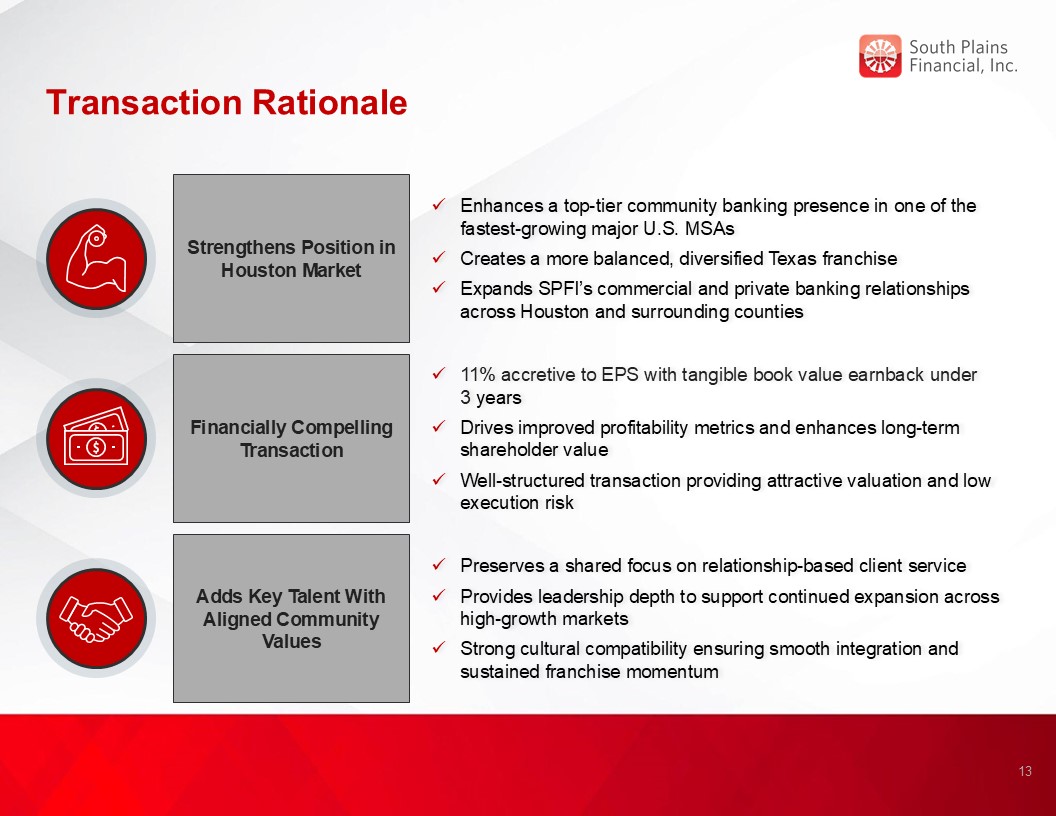 South Plains Financial, Inc.

Transaction Rationale

Strengthens Position in Houston Market

✓ Enhances a top-tier community banking presence in one of the fastest-growing major U.S. MSAs
✓ Creates a more balanced, diversified Texas franchise
✓ Expands SPFI's commercial and private banking relationships across Houston and surrounding counties

Financially Compelling Transaction

✓ 11% accretive to EPS with tangible book value earnback under 3 years
✓ Drives improved profitability metrics and enhances long-term shareholder value
✓ Well-structured transaction providing attractive valuation and low execution risk

Adds Key Talent With Aligned Community Values

✓ Preserves a shared focus on relationship-based client service
✓ Provides leadership depth to support continued expansion across high-growth markets
✓ Strong cultural compatibility ensuring smooth integration and sustained franchise momentum

13